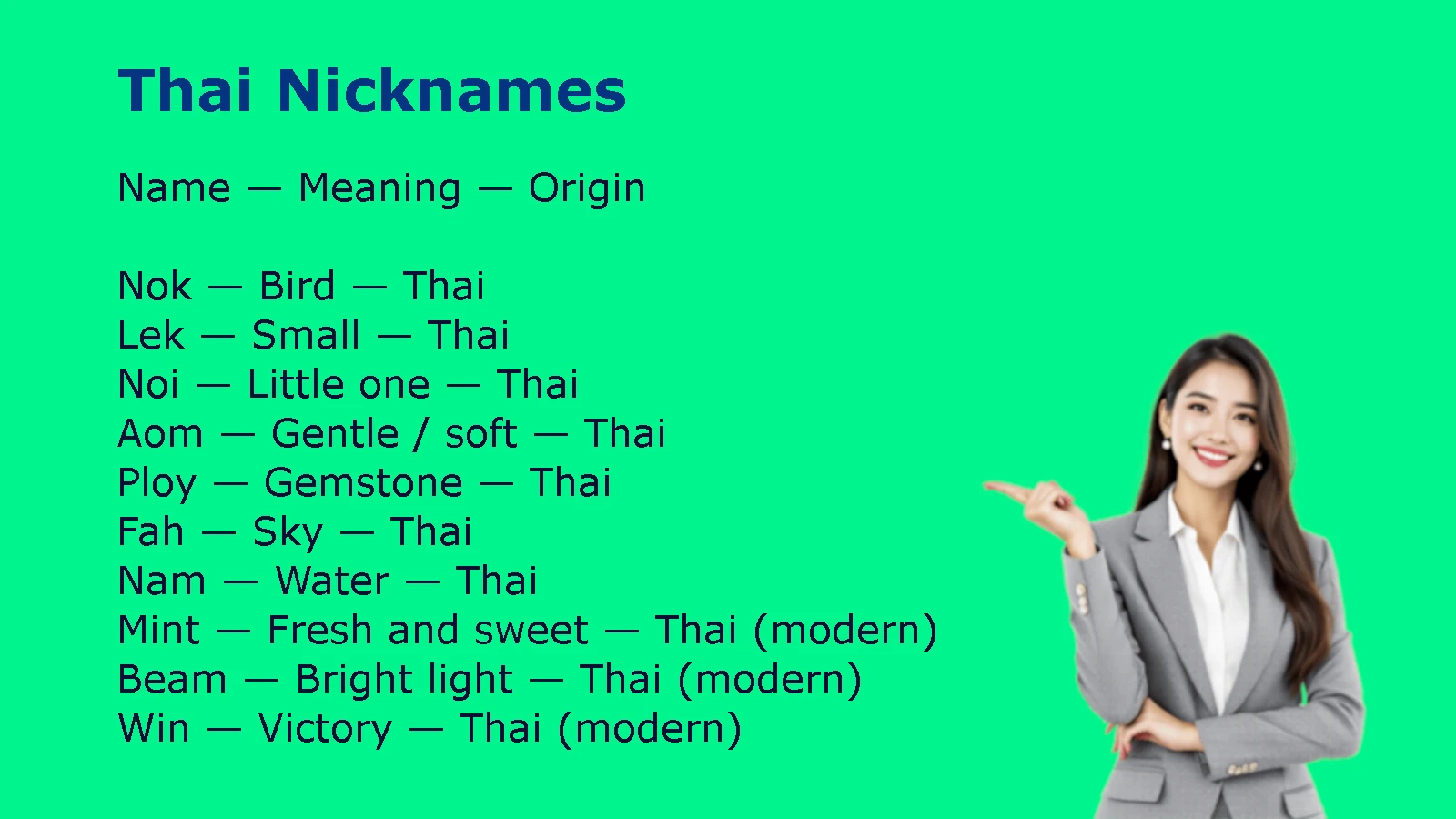 Thai Nicknames

Name — Meaning — Origin

Nok — Bird — Thai
Lek — Small — Thai
Noi — Little one — Thai
Aom — Gentle / soft — Thai
Ploy — Gemstone — Thai
Fah — Sky — Thai
Nam — Water — Thai
Mint — Fresh and sweet — Thai (modern)
Beam — Bright light — Thai (modern)
Win — Victory — Thai (modern)